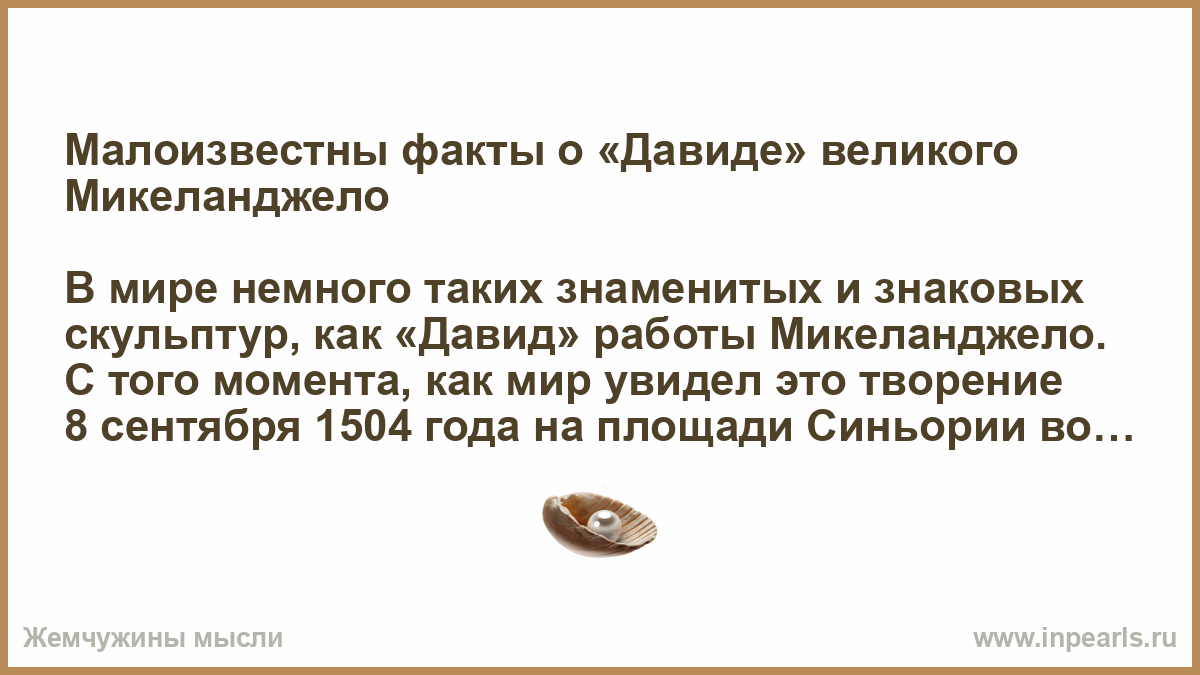 Малоизвестны факты о «Давиде» великого Микеланджело

В мире немного таких знаменитых и знаковых скульптур, как «Давид» работы Микеланджело. С того момента, как мир увидел это творение 8 сентября 1504 года на площади Синьории во…

Жемчужины мысли

www.inpearls.ru